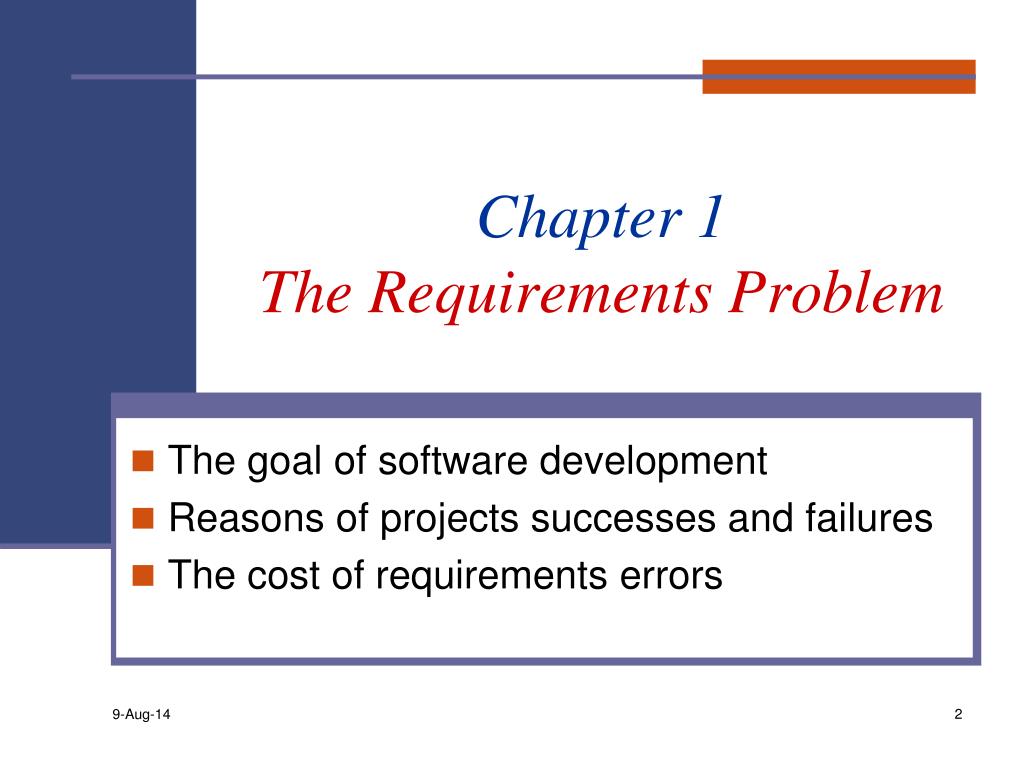 Chapter 1
The Requirements Problem

- The goal of software development
- Reasons of projects successes and failures
- The cost of requirements errors

9-Aug-14

2